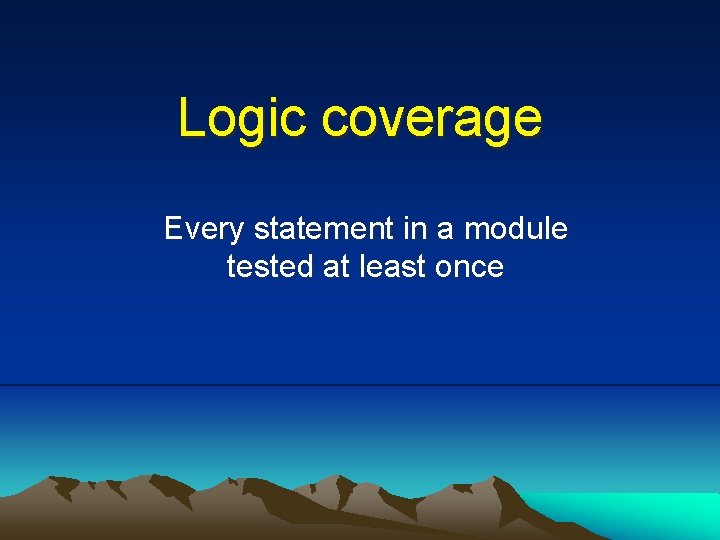 Logic coverage

Every statement in a module tested at least once